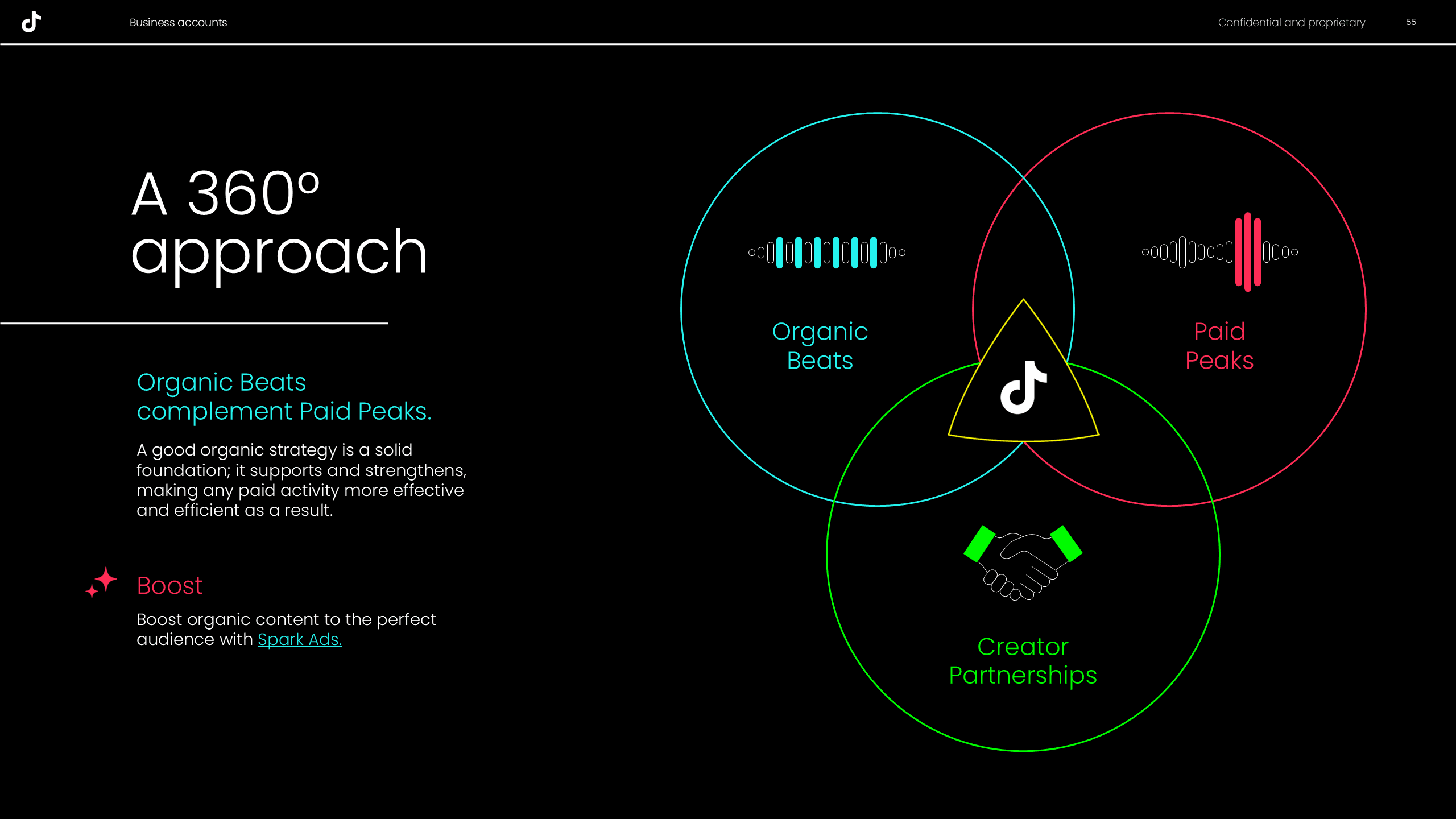 Business accounts

Confidential and proprietary

55

A 360° approach

Organic Beats complement Paid Peaks.

A good organic strategy is a solid foundation; it supports and strengthens, making any paid activity more effective and efficient as a result.

Boost

Boost organic content to the perfect audience with Spark Ads.

Organic Beats

Paid Peaks

Creator Partnerships